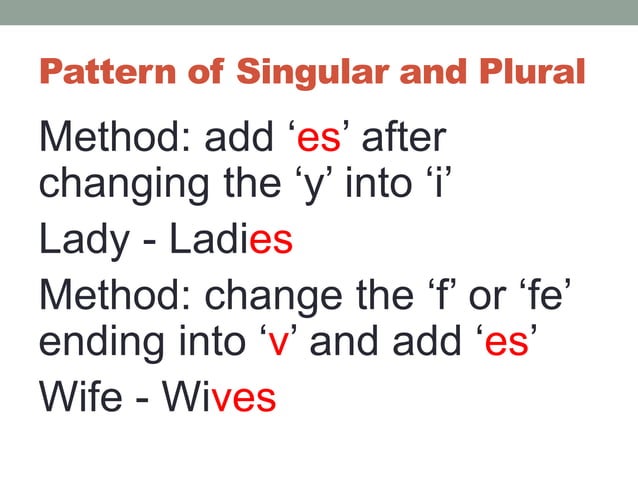 Pattern of Singular and Plural

Method: add ‘es’ after changing the ‘y’ into ‘i’

Lady - Ladies

Method: change the ‘f’ or ‘fe’ ending into ‘v’ and add ‘es’

Wife - Wives